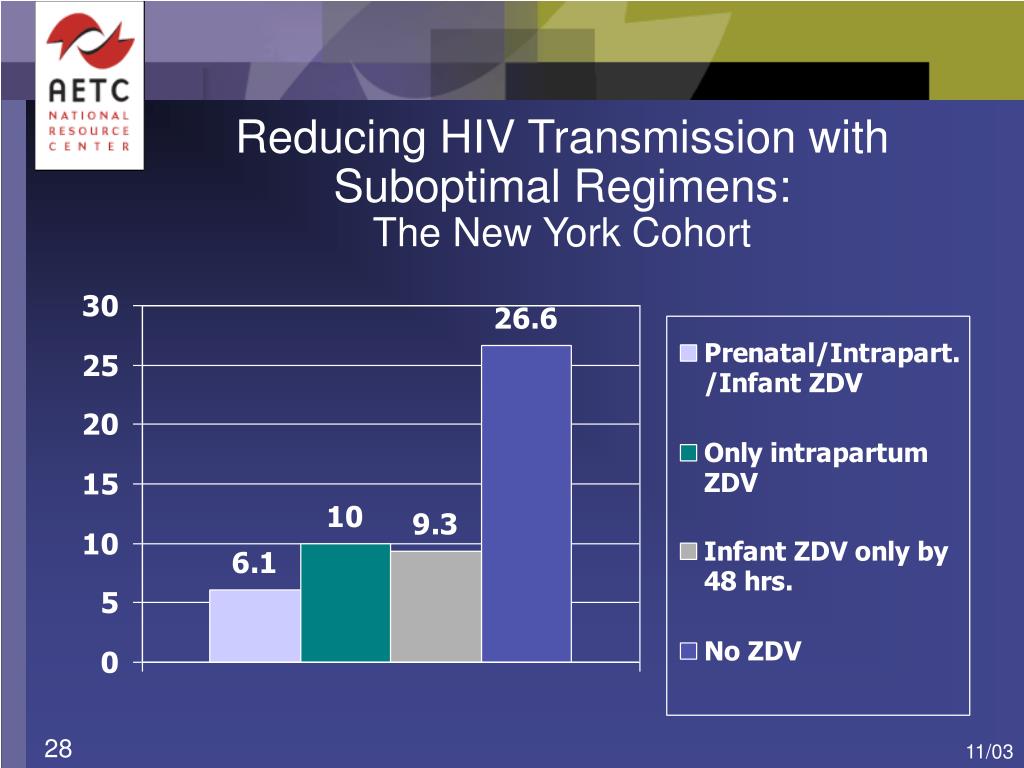 AETC
NATIONAL
RESOURCE
CENTER

Reducing HIV Transmission with Suboptimal Regimens:
The New York Cohort

30
25
20
15
10
5
0

6.1
10
9.3
26.6

Prenatal/Intrapart./Infant ZDV
Only intrapartum ZDV
Infant ZDV only by 48 hrs.
No ZDV

28

11/03